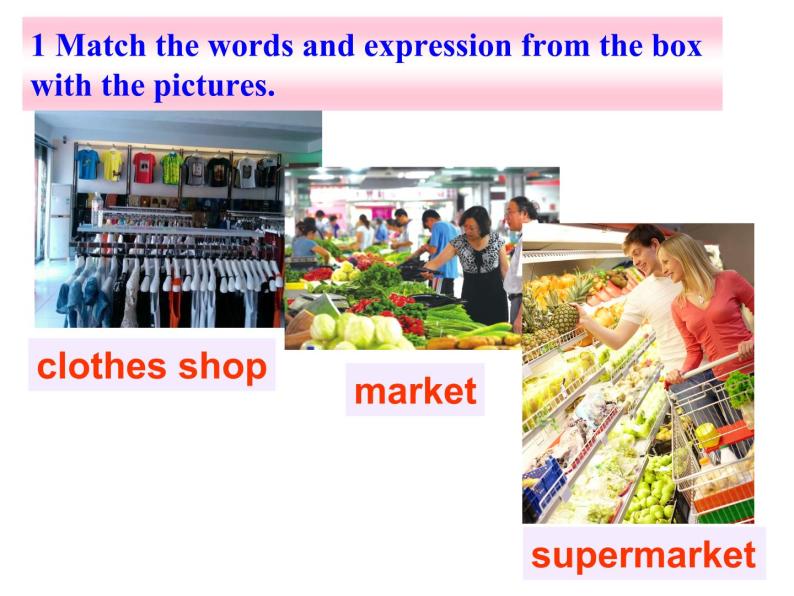 1 Match the words and expression from the box with the pictures.

clothes shop

market

supermarket